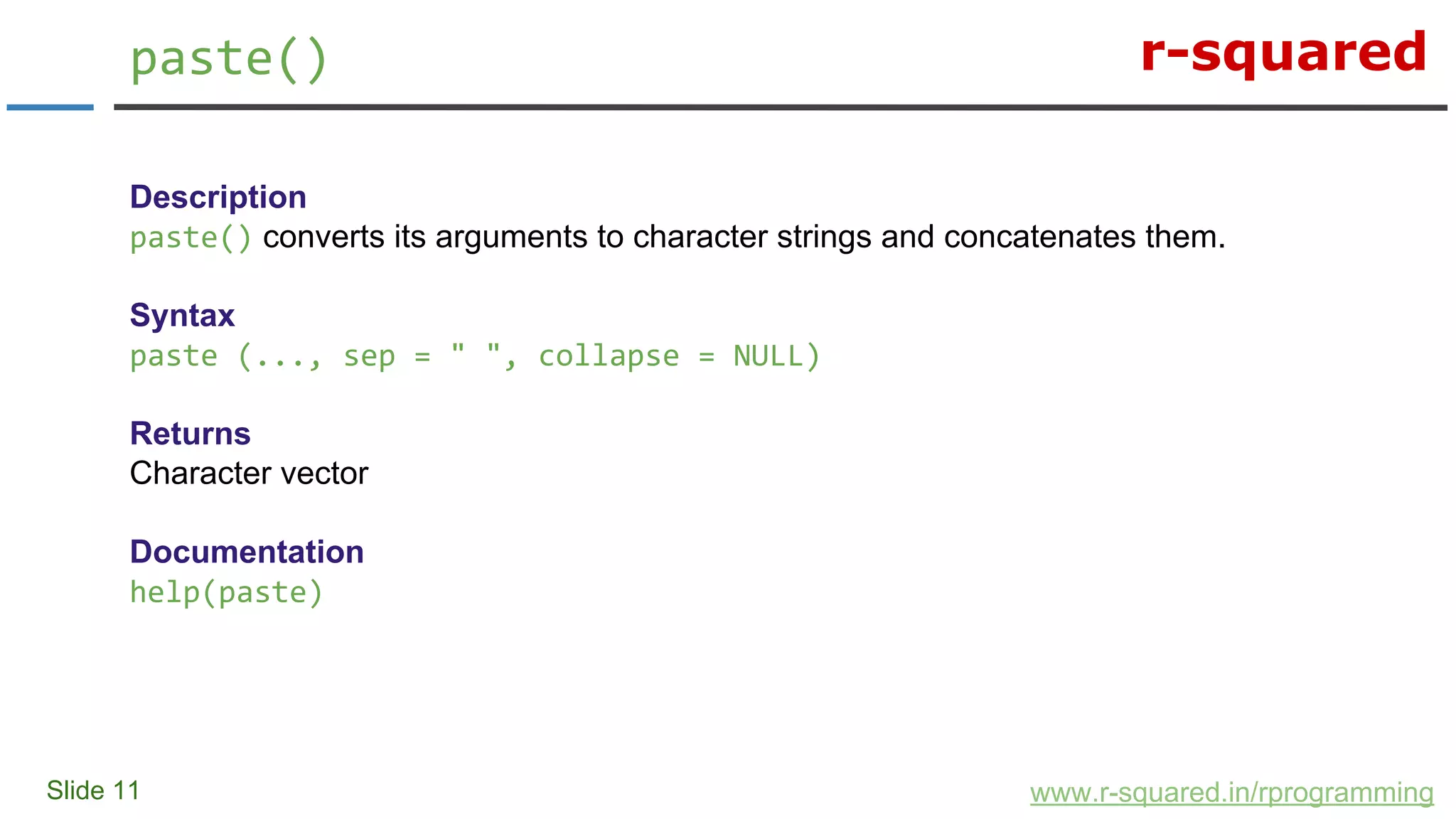 paste()

r-squared

Description
paste() converts its arguments to character strings and concatenates them.

Syntax
paste (..., sep = " ", collapse = NULL)

Returns
Character vector

Documentation
help(paste)

Slide 11

www.r-squared.in/rprogramming